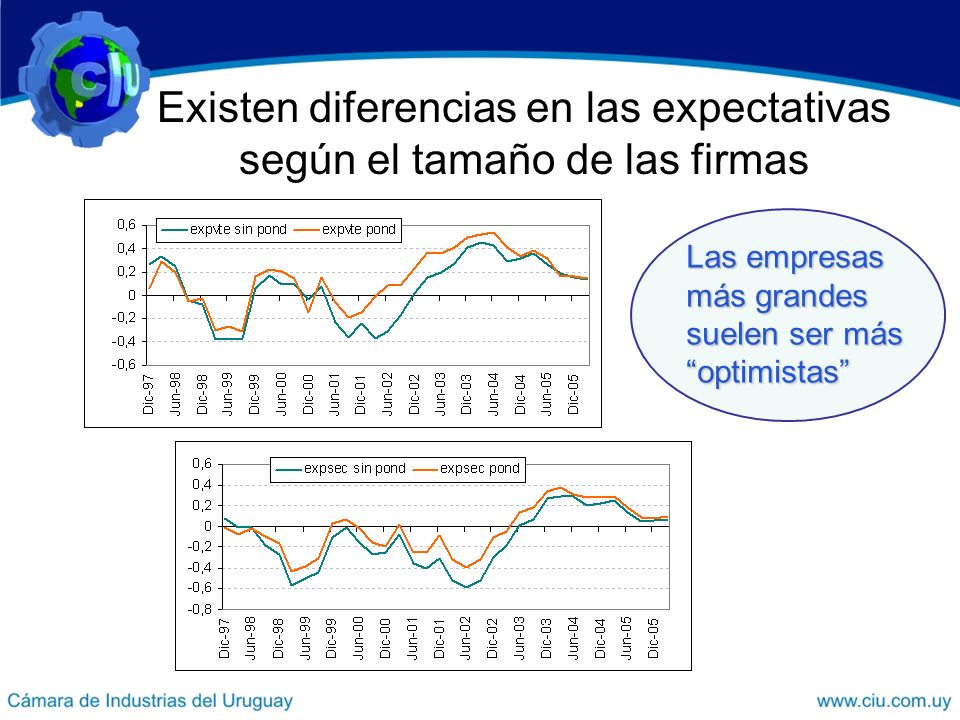 ciu

Existen diferencias en las expectativas según el tamaño de las firmas

expvte sin pond
expvte pond

0,6
0,4
0,2
0
-0,2
-0,4
-0,6

Dic-97 Jun-98 Dic-98 Jun-99 Dic-99 Jun-00 Dic-00 Jun-01 Dic-01 Jun-02 Dic-02 Jun-03 Dic-03 Jun-04 Dic-04 Jun-05 Dic-05

Las empresas más grandes suelen ser más “optimistas”

expsec sin pond
expsec pond

0,6
0,4
0,2
0
-0,2
-0,4
-0,6
-0,8

Dic-97 Jun-98 Dic-98 Jun-99 Dic-99 Jun-00 Dic-00 Jun-01 Dic-01 Jun-02 Dic-02 Jun-03 Dic-03 Jun-04 Dic-04 Jun-05 Dic-05

Cámara de Industrias del Uruguay

www.ciu.com.uy